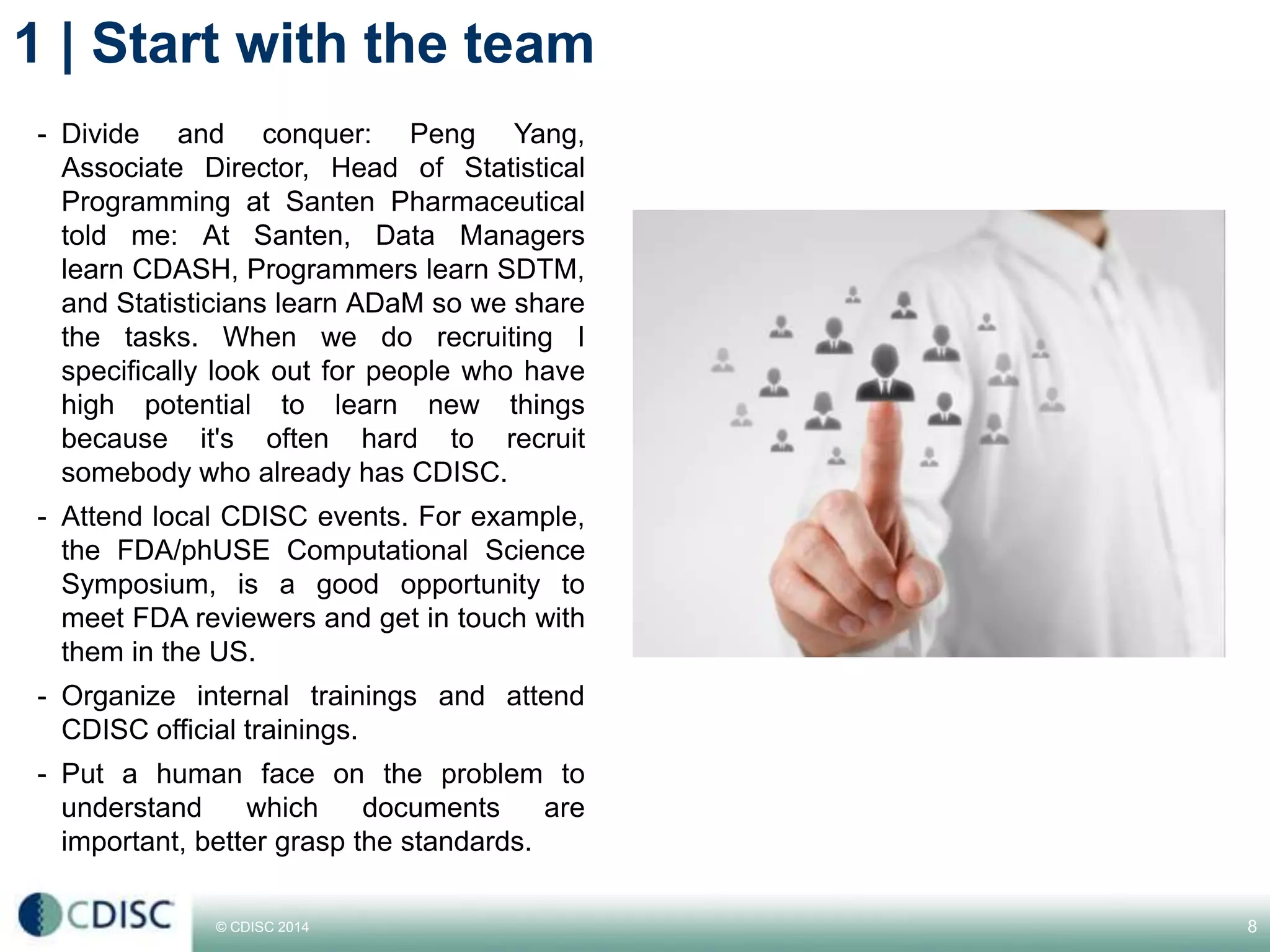 1 | Start with the team

- Divide and conquer: Peng Yang, Associate Director, Head of Statistical Programming at Santen Pharmaceutical told me: At Santen, Data Managers learn CDASH, Programmers learn SDTM, and Statisticians learn ADaM so we share the tasks. When we do recruiting I specifically look out for people who have high potential to learn new things because it's often hard to recruit somebody who already has CDISC.

- Attend local CDISC events. For example, the FDA/phUSE Computational Science Symposium, is a good opportunity to meet FDA reviewers and get in touch with them in the US.

- Organize internal trainings and attend CDISC official trainings.

- Put a human face on the problem to understand which documents are important, better grasp the standards.

CDISC

© CDISC 2014

8